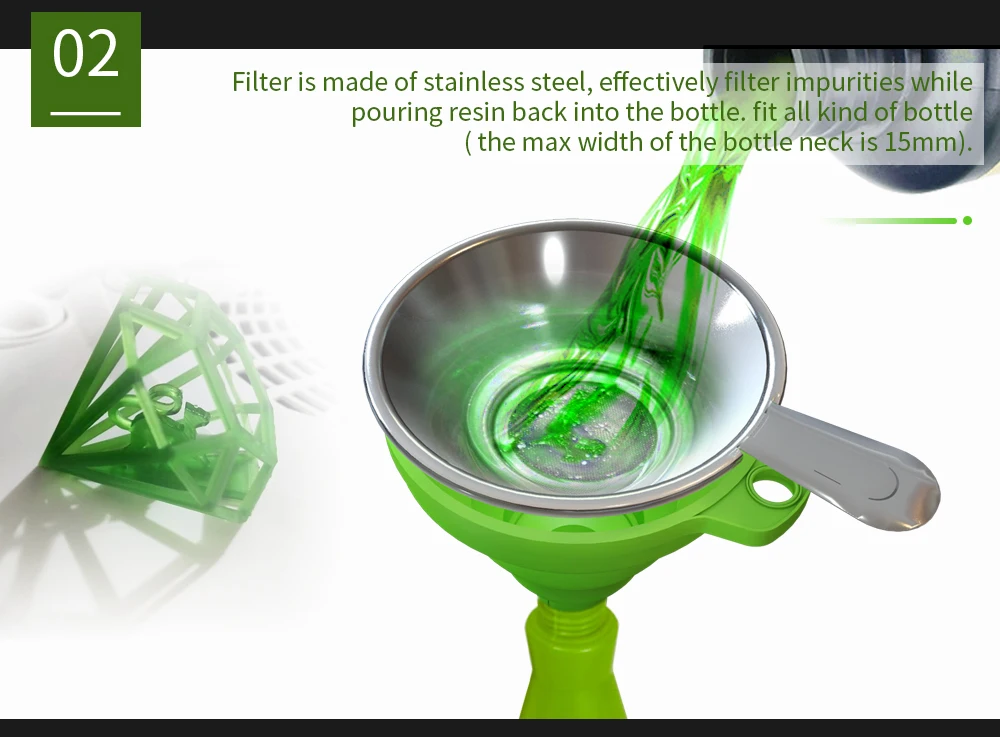 02

Filter is made of stainless steel, effectively filter impurities while pouring resin back into the bottle. fit all kind of bottle ( the max width of the bottle neck is 15mm).